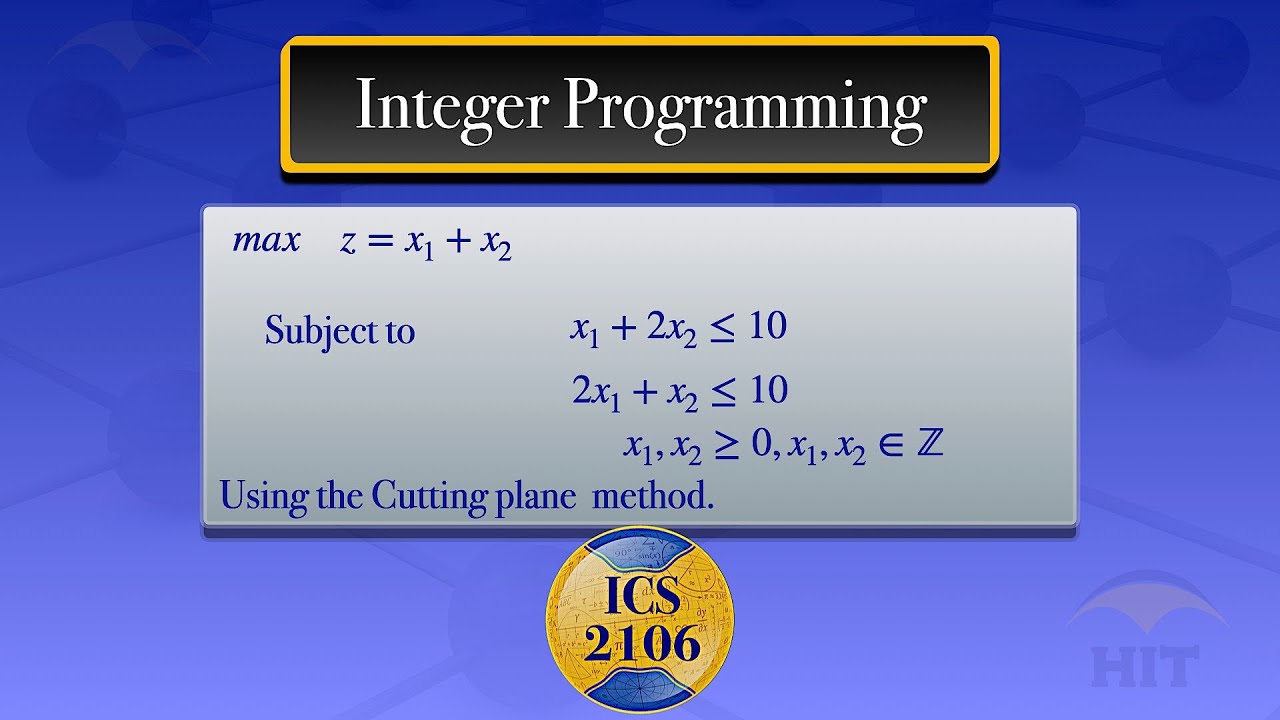 Integer Programming

$max \quad z = x_1 + x_2$

Subject to $x_1 + 2x_2 \leq 10$

$2x_1 + x_2 \leq 10$

$x_1, x_2 \geq 0, x_1, x_2 \in \mathbb{Z}$

Using the Cutting plane method.

ICS 2106

HIT